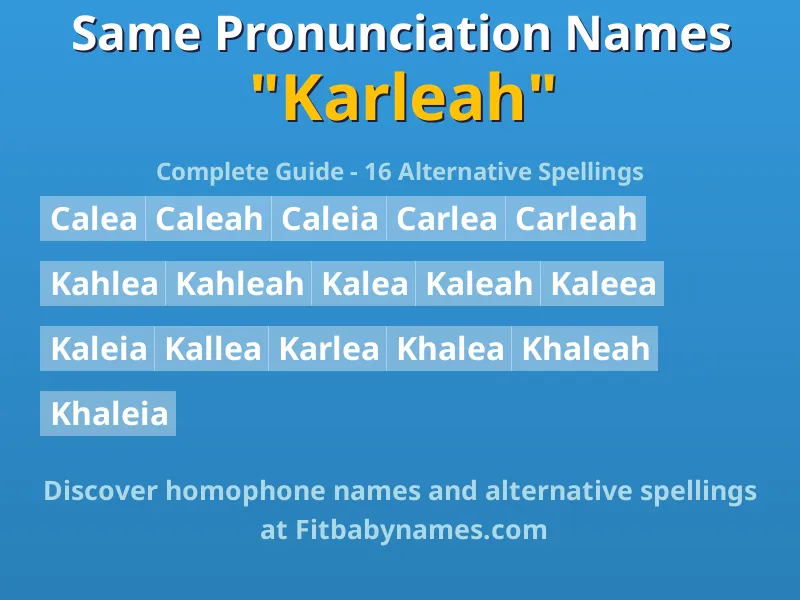 Same Pronunciation Names
"Karleah"

Complete Guide - 16 Alternative Spellings

Calea Caleah Caleia Carlea Carleah

Kahlea Kahleah Kalea Kaleah Kaleea

Kaleia Kallea Karlea Khalea Khaleah

Khaleia

Discover homophone names and alternative spellings at Fitbabynames.com